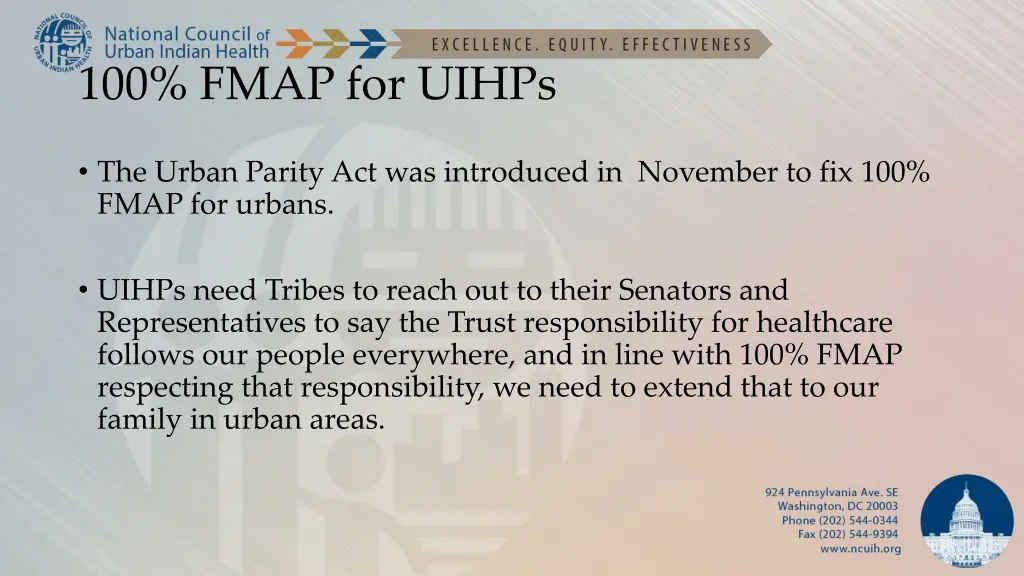 NATIONAL COUNCIL OF URBAN INDIAN HEALTH

National Council of Urban Indian Health

EXCELLENCE. EQUITY. EFFECTIVENESS

100% FMAP for UIHPs

• The Urban Parity Act was introduced in November to fix 100% FMAP for urbans.

• UIHPs need Tribes to reach out to their Senators and Representatives to say the Trust responsibility for healthcare follows our people everywhere, and in line with 100% FMAP respecting that responsibility, we need to extend that to our family in urban areas.

924 Pennsylvania Ave. SE
Washington, DC 20003
Phone (202) 544-0344
Fax (202) 544-9394
www.ncuih.org